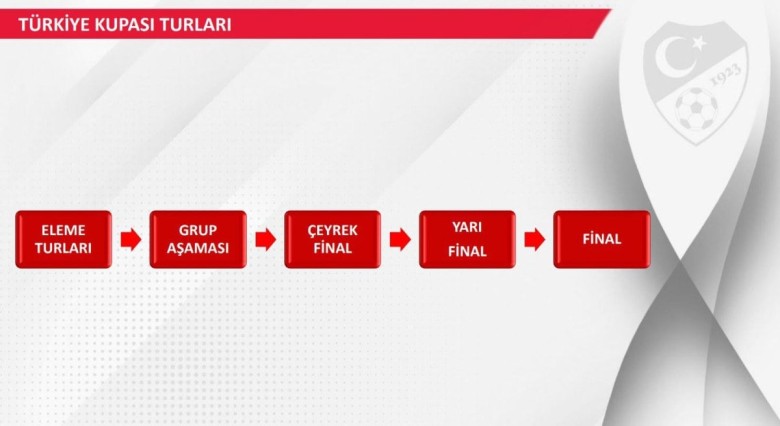 TÜRKİYE KUPASI TURLARI

1923

ELEME TURLARI

GRUP AŞAMASI

ÇEYREK FİNAL

YARI FİNAL

FİNAL